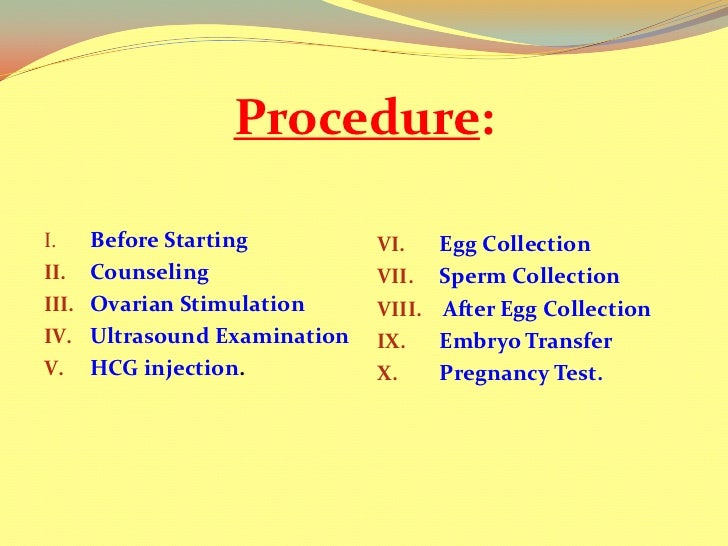 Procedure:

I. Before Starting
II. Counseling
III. Ovarian Stimulation
IV. Ultrasound Examination
V. HCG injection.

VI. Egg Collection
VII. Sperm Collection
VIII. After Egg Collection
IX. Embryo Transfer
X. Pregnancy Test.